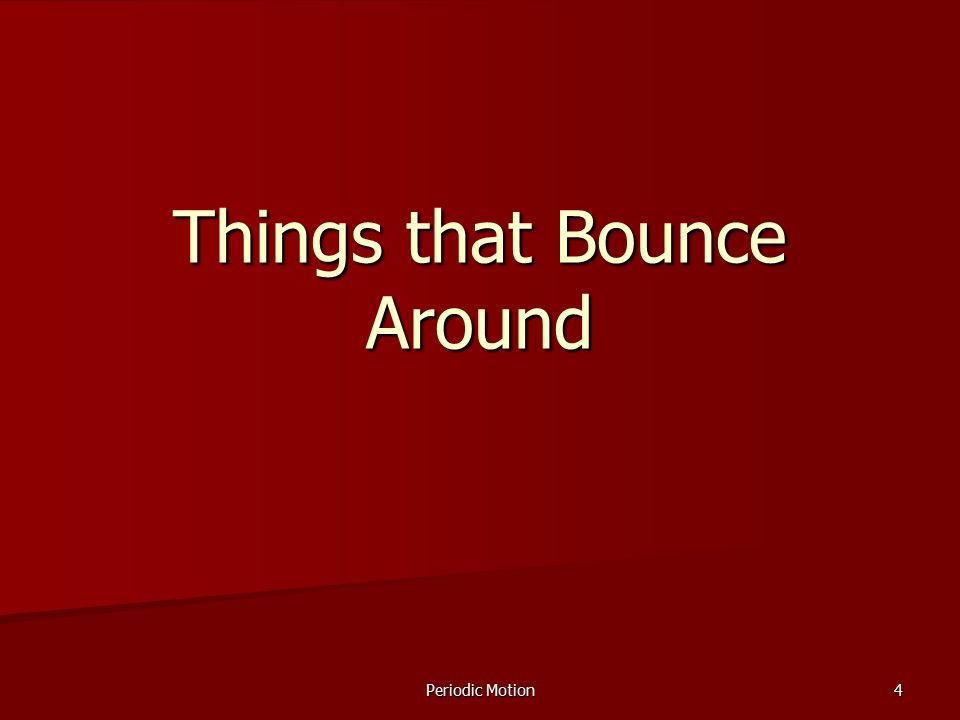 Things that Bounce Around

Periodic Motion

4